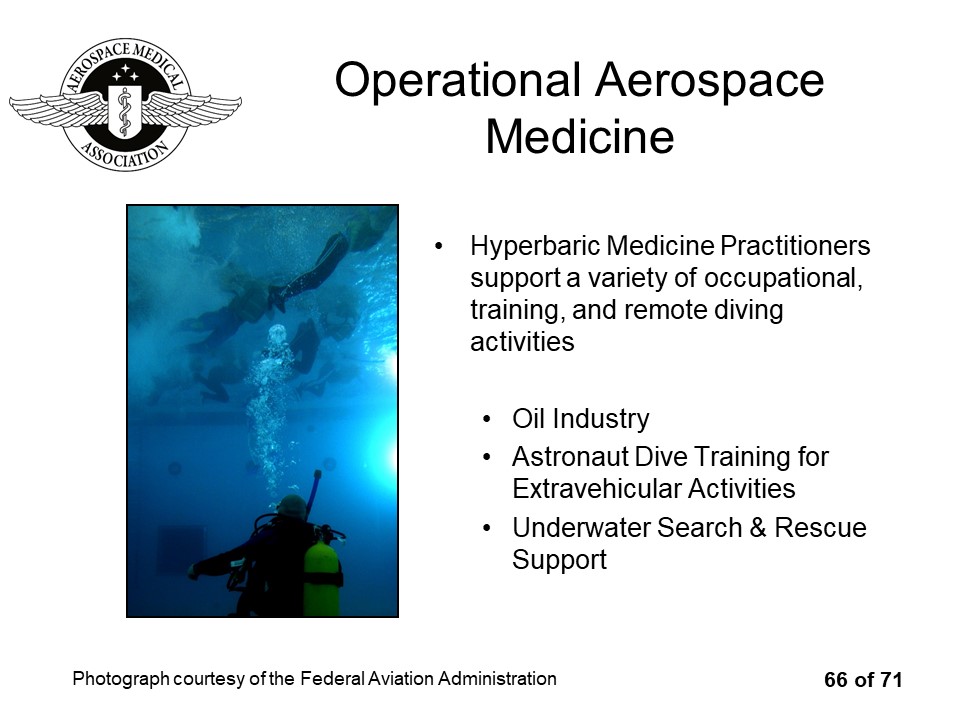 AEROSPACE MEDICAL ASSOCIATION

Operational Aerospace Medicine

• Hyperbaric Medicine Practitioners support a variety of occupational, training, and remote diving activities

• Oil Industry
• Astronaut Dive Training for Extravehicular Activities
• Underwater Search & Rescue Support

Photograph courtesy of the Federal Aviation Administration

66 of 71